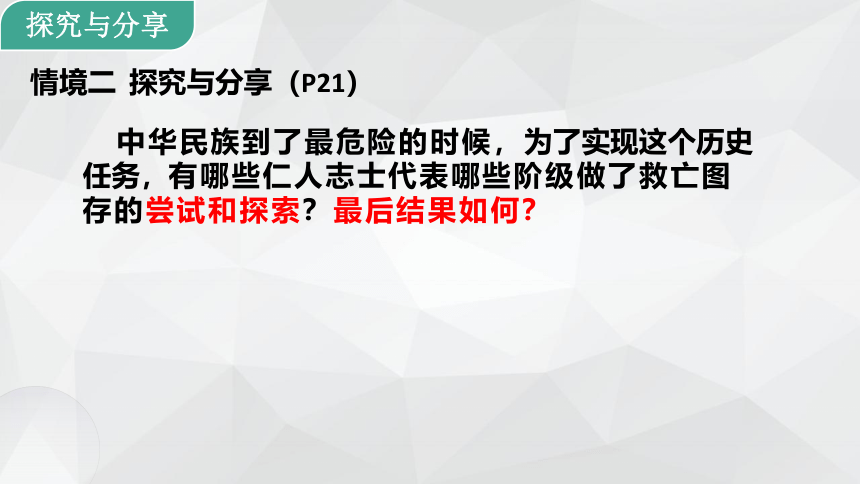 探究与分享

情境二 探究与分享（P21）

中华民族到了最危险的时候，为了实现这个历史任务，有哪些仁人志士代表哪些阶级做了救亡图存的尝试和探索？最后结果如何？